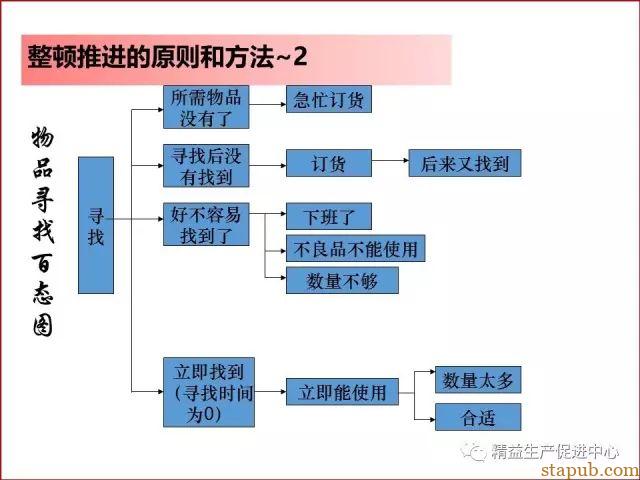 整顿推进的原则和方法~2

物品寻找百态图

寻找

所需物品没有了

急忙订货

寻找后没有找到

订货

后来又找到

好不容易找到了

下班了

不良品不能使用

数量不够

立即找到（寻找时间为0）

立即能使用

数量太多

合适

精益生产促进中心

stapub.com